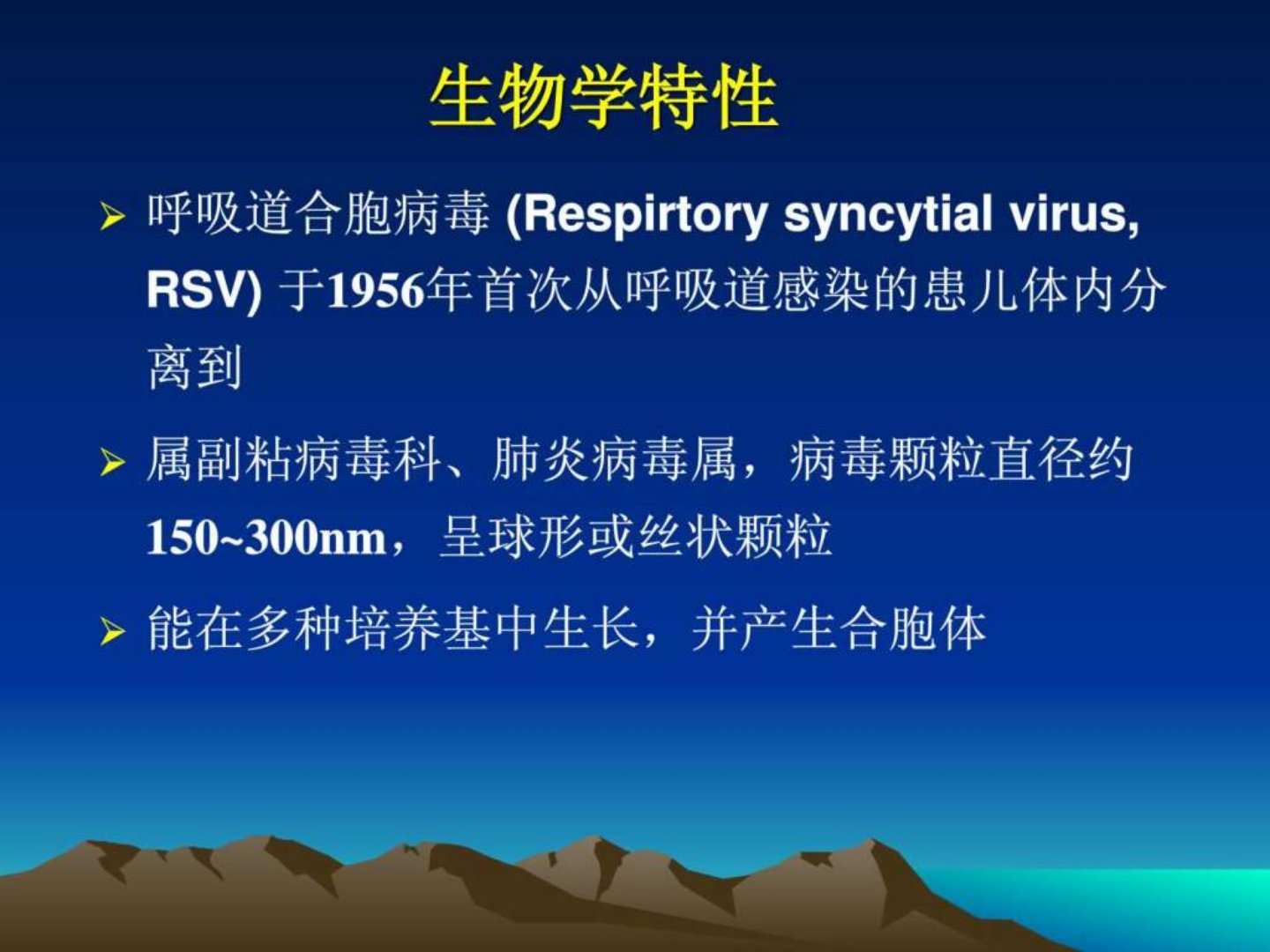 生物学特性

➢ 呼吸道合胞病毒 (Respirtory syncytial virus, RSV) 于1956年首次从呼吸道感染的患儿体内分离到

➢ 属副粘病毒科、肺炎病毒属，病毒颗粒直径约150~300nm，呈球形或丝状颗粒

➢ 能在多种培养基中生长，并产生合胞体